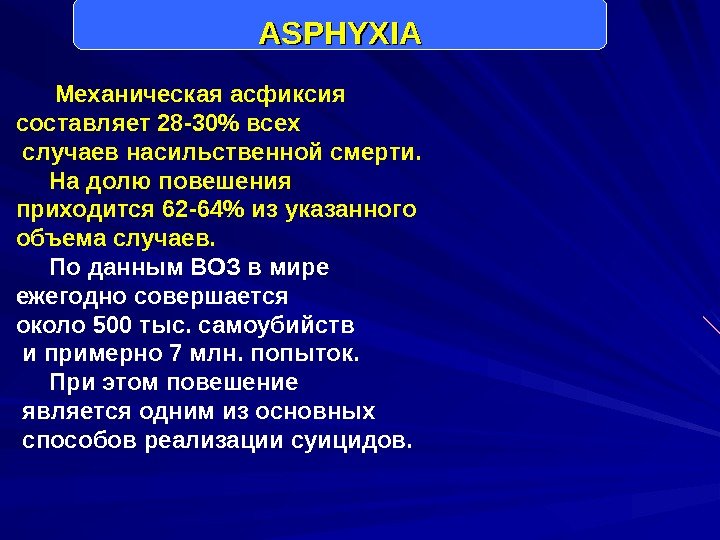 ASPHYXIA

Механическая асфиксия составляет 28-30% всех случаев насильственной смерти.

На долю повешения приходится 62-64% из указанного объема случаев.

По данным ВОЗ в мире ежегодно совершается около 500 тыс. самоубийств и примерно 7 млн. попыток.

При этом повешение является одним из основных способов реализации суицидов.